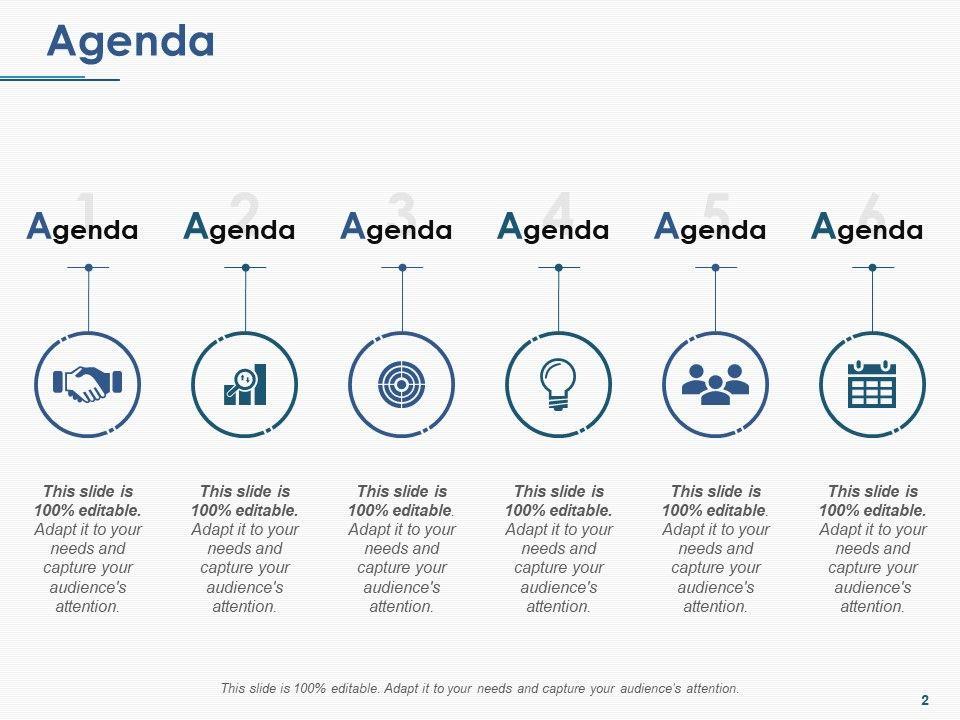 Agenda

1
Agenda

This slide is 100% editable. Adapt it to your needs and capture your audience's attention.

2
Agenda

This slide is 100% editable. Adapt it to your needs and capture your audience's attention.

3
Agenda

This slide is 100% editable. Adapt it to your needs and capture your audience's attention.

4
Agenda

This slide is 100% editable. Adapt it to your needs and capture your audience's attention.

5
Agenda

This slide is 100% editable. Adapt it to your needs and capture your audience's attention.

6
Agenda

This slide is 100% editable. Adapt it to your needs and capture your audience's attention.

This slide is 100% editable. Adapt it to your needs and capture your audience's attention.

2